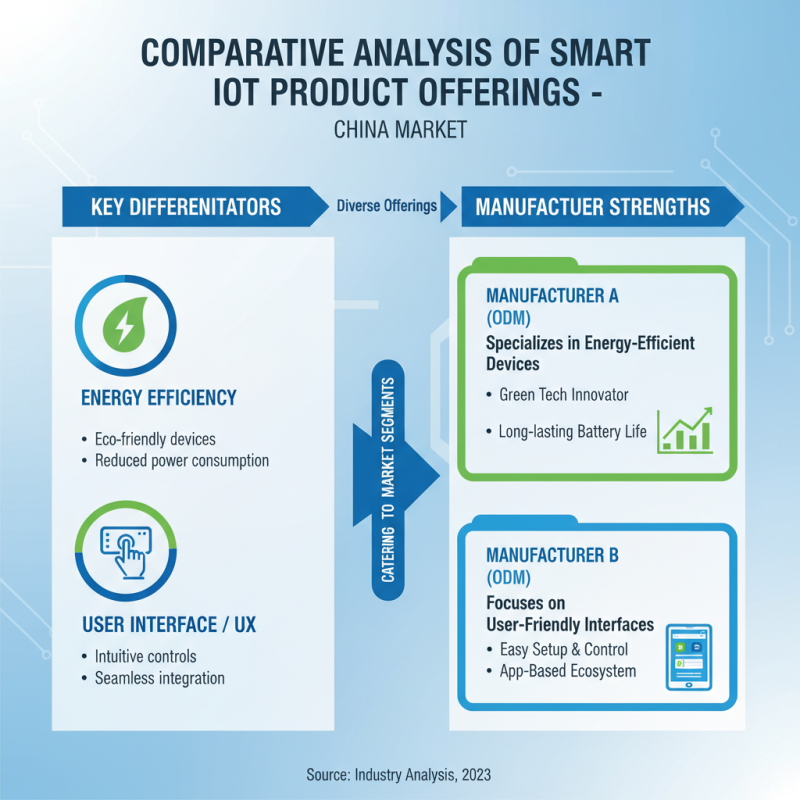 COMPARATIVE ANALYSIS OF SMART IOT PRODUCT OFFERINGS -

CHINA MARKET

KEY DIFFERENITATORS

Diverse Offerings

MANUFACTUER STRENGTHS

ENERGY EFFICIENCY

• Eco-friendly devices
• Reduced power consumption

USER INTERFACE / UX

• Intuitive controls
• Seamless integration

CATERING TO MARKET SEGMENTS

MANUFACTURER A (ODM)

Specializes in Energy-Efficient Devices

• Green Tech Innovator
• Long-lasting Battery Life

MANUFACTURER B (ODM)

Focuses on User-Friendly Interfaces

• Easy Setup & Control
• App-Based Ecosystem

Source: Industry Analysis, 2023